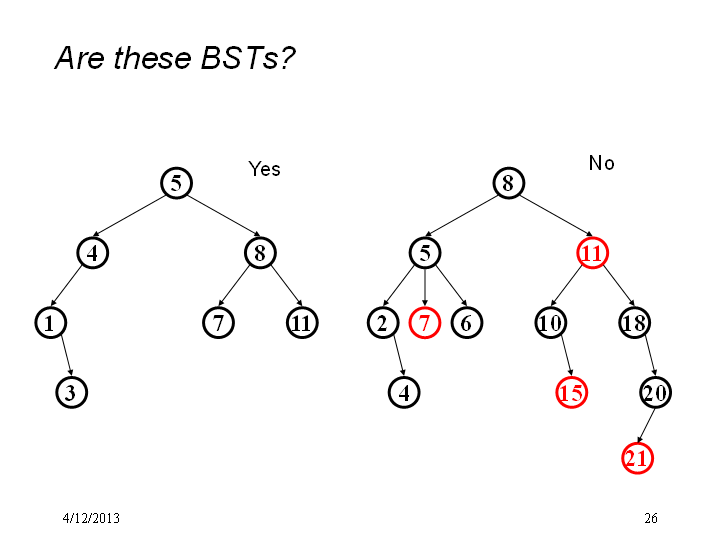 Are these BSTs?

Yes

5
4
8
1
7
11
3

No

8
5
11
2
7
6
10
18
4
15
20
21

4/12/2013

26